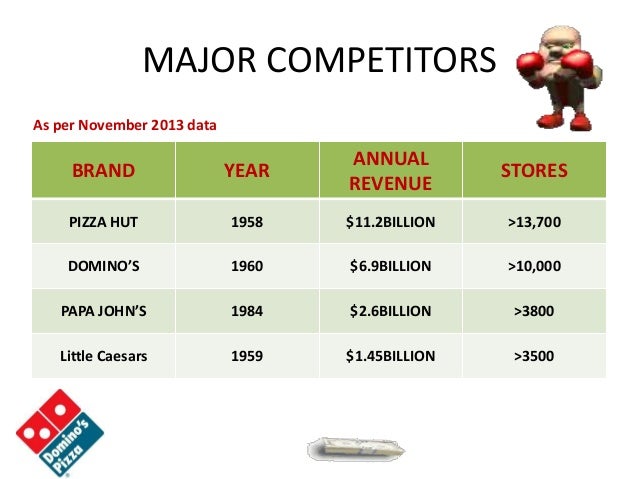 MAJOR COMPETITORS

As per November 2013 data

| BRAND | YEAR | ANNUAL REVENUE | STORES |
|---|---|---|---|
| PIZZA HUT | 1958 | \$11.2BILLION | >13,700 |
| DOMINO'S | 1960 | \$6.9BILLION | >10,000 |
| PAPA JOHN'S | 1984 | \$2.6BILLION | >3800 |
| Little Caesars | 1959 | \$1.45BILLION | >3500 |

Domino's Pizza